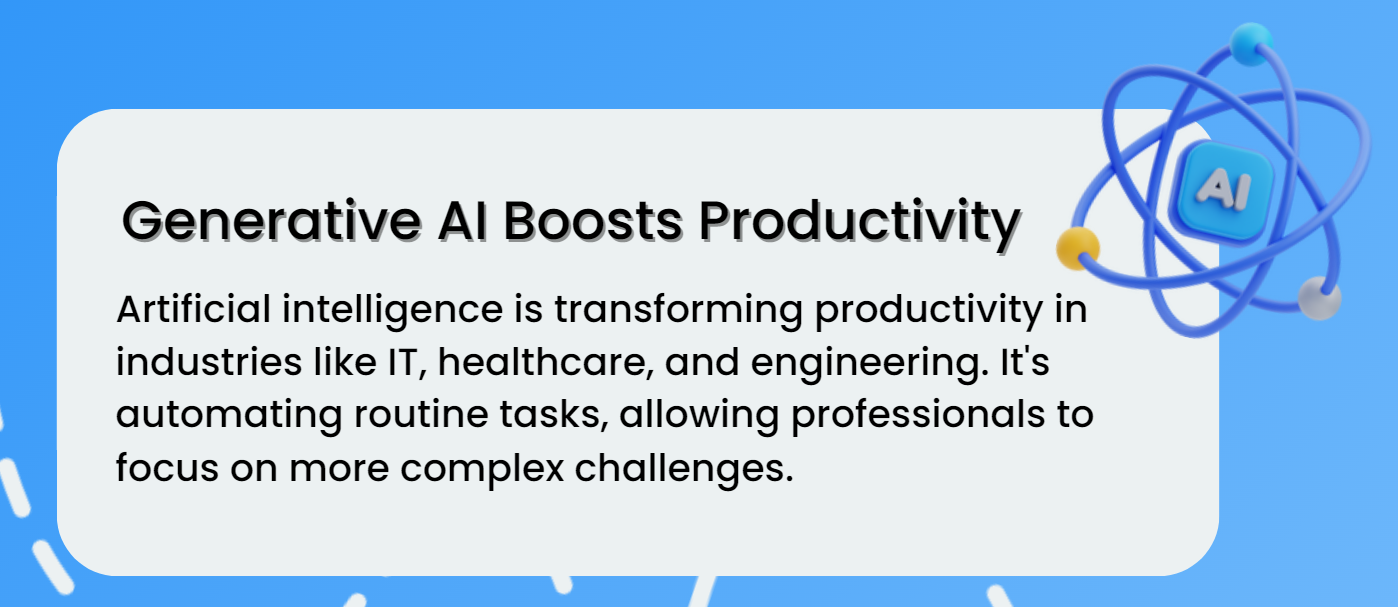 Generative AI Boosts Productivity

Artificial intelligence is transforming productivity in industries like IT, healthcare, and engineering. It's automating routine tasks, allowing professionals to focus on more complex challenges.

AI